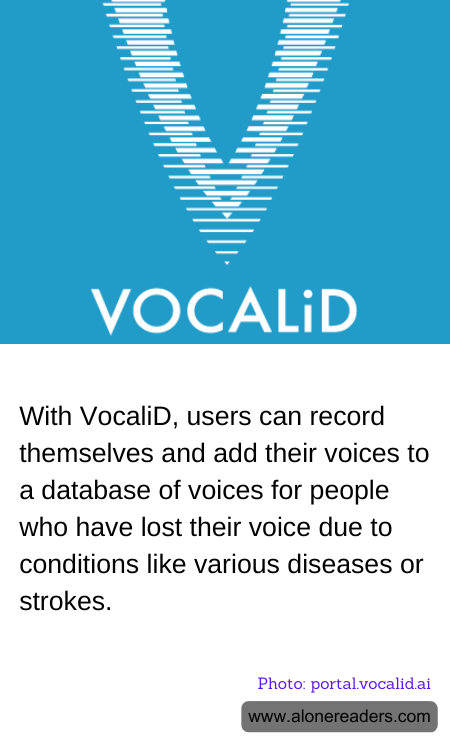 VOCALiD

With VocaliD, users can record themselves and add their voices to a database of voices for people who have lost their voice due to conditions like various diseases or strokes.

Photo: portal.vocalid.ai

www.alonereaders.com